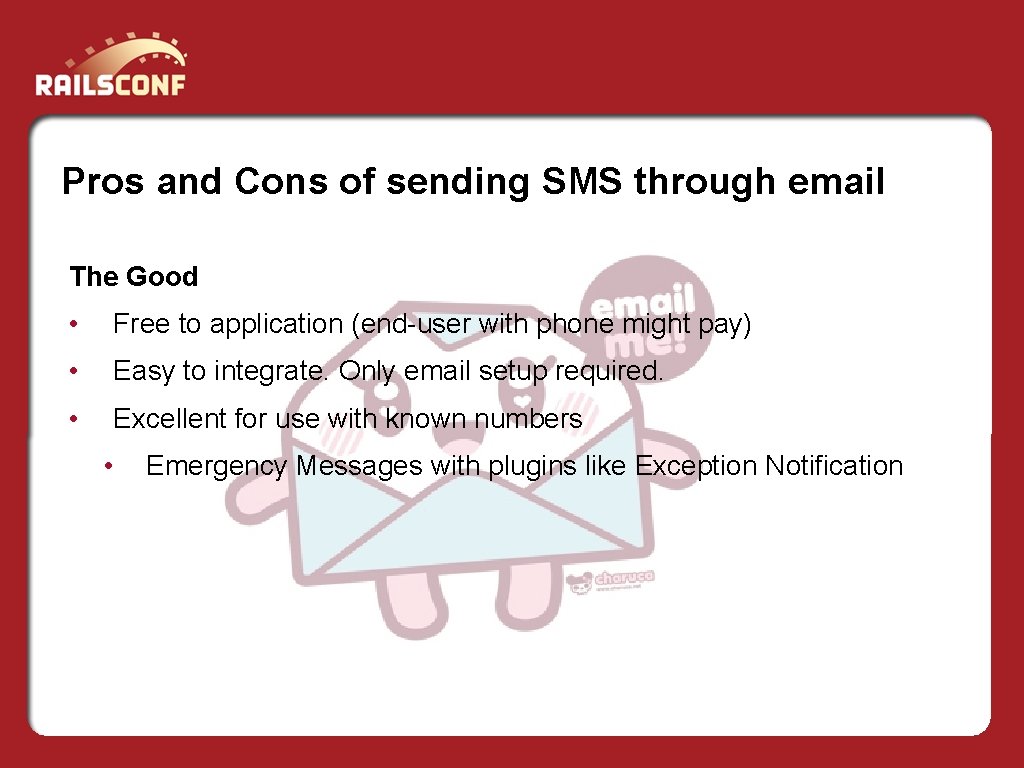 RAILSCONF

Pros and Cons of sending SMS through email

The Good

• Free to application (end-user with phone might pay)

• Easy to integrate. Only email setup required.

• Excellent for use with known numbers

• Emergency Messages with plugins like Exception Notification

email me!

charuca